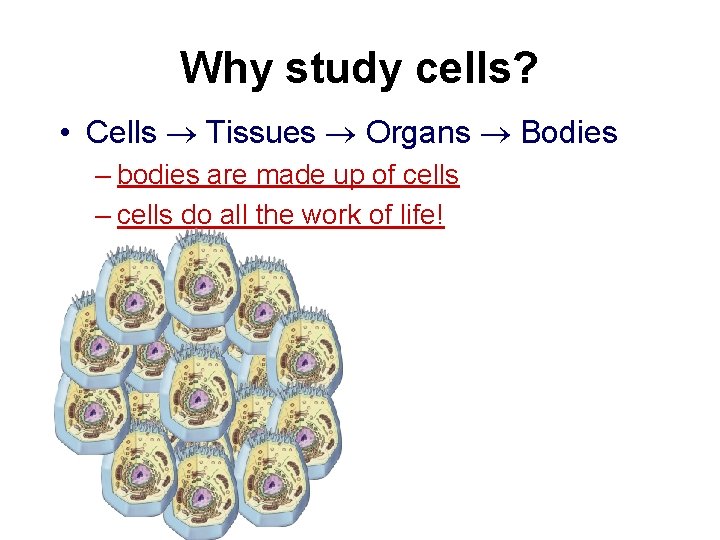 Why study cells?

• Cells $\rightarrow$ Tissues $\rightarrow$ Organs $\rightarrow$ Bodies
– bodies are made up of cells
– cells do all the work of life!